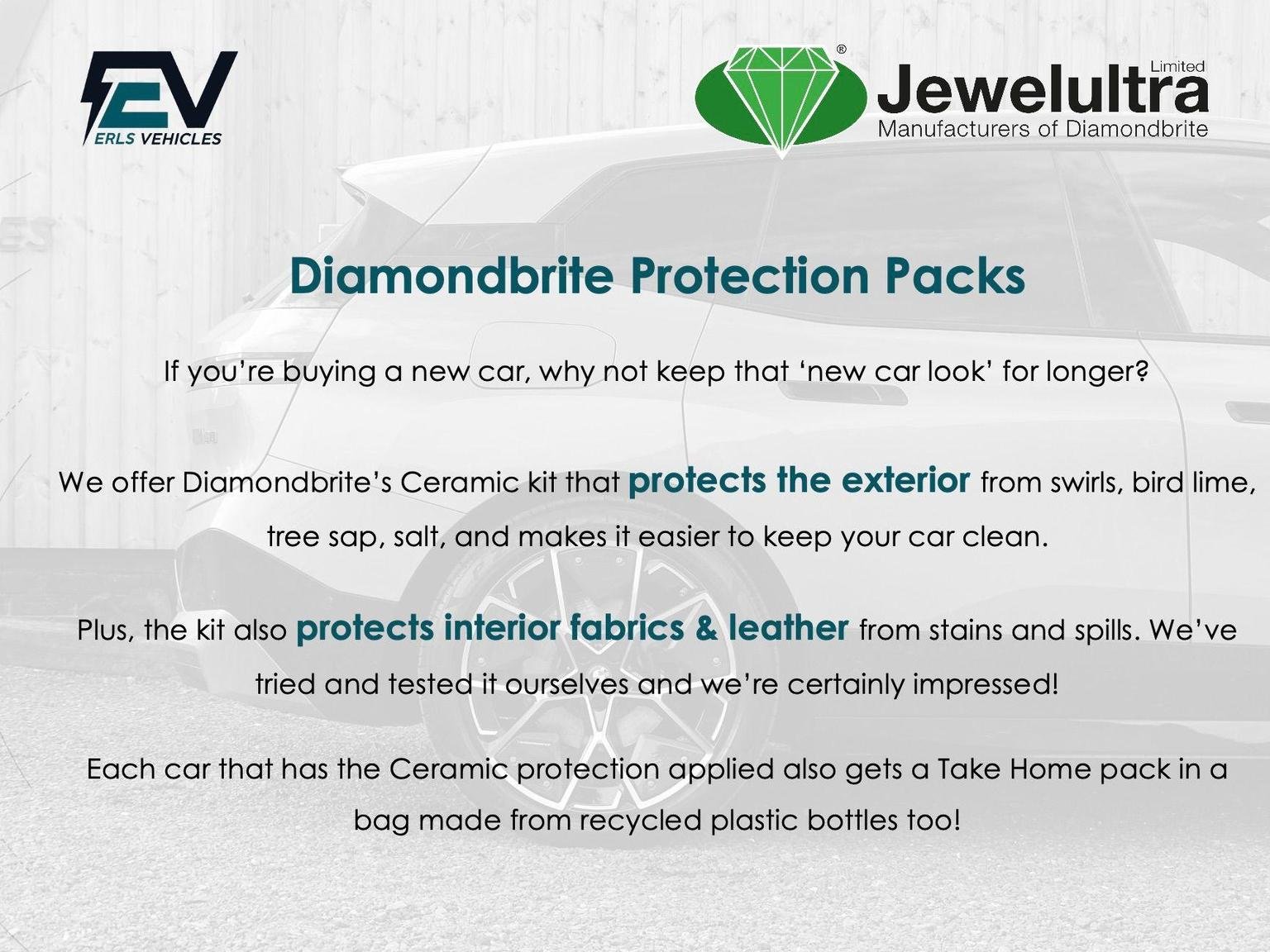 EV
ERLS VEHICLES

®
Limited
Jewelultra
Manufacturers of Diamondbrite

Diamondbrite Protection Packs

If you're buying a new car, why not keep that 'new car look' for longer?

We offer Diamondbrite's Ceramic kit that protects the exterior from swirls, bird lime, tree sap, salt, and makes it easier to keep your car clean.

Plus, the kit also protects interior fabrics & leather from stains and spills. We've tried and tested it ourselves and we're certainly impressed!

Each car that has the Ceramic protection applied also gets a Take Home pack in a bag made from recycled plastic bottles too!